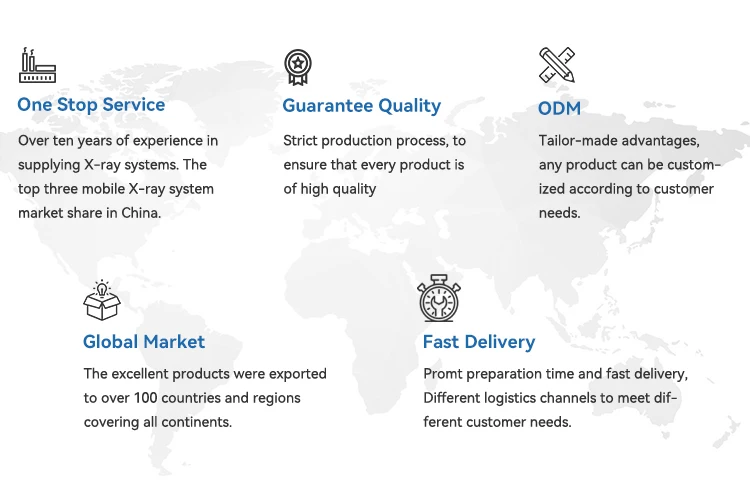 One Stop Service

Over ten years of experience in supplying X-ray systems. The top three mobile X-ray system market share in China.

Guarantee Quality

Strict production process, to ensure that every product is of high quality

ODM

Tailor-made advantages, any product can be customized according to customer needs.

Global Market

The excellent products were exported to over 100 countries and regions covering all continents.

Fast Delivery

Promt preparation time and fast delivery, Different logistics channels to meet different customer needs.